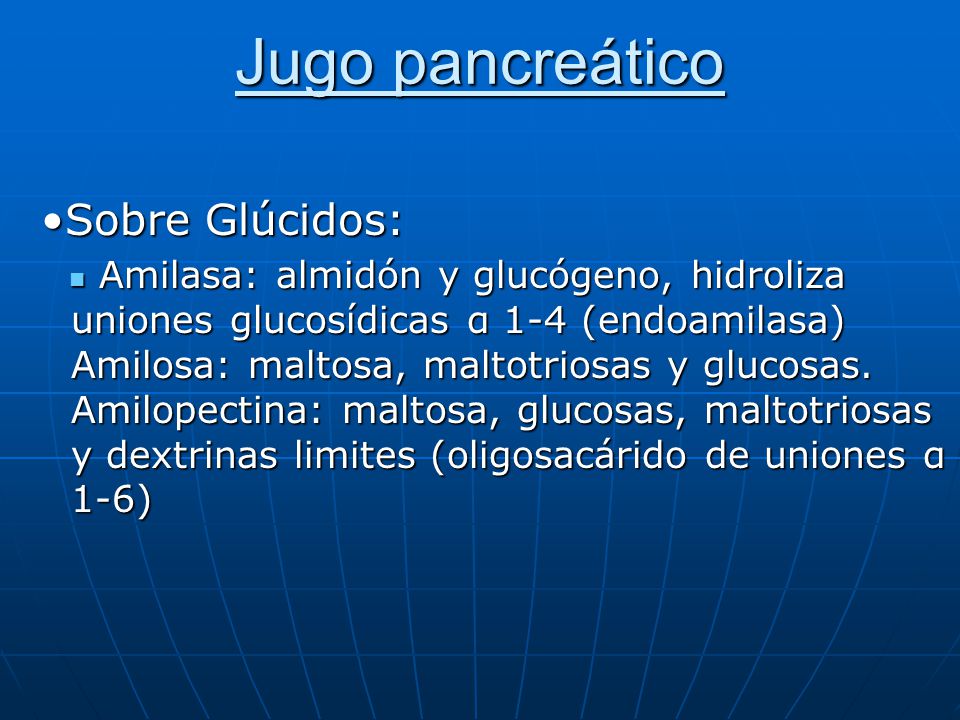 Jugo pancreático

•Sobre Glúcidos:

▪ Amilasa: almidón y glucógeno, hidroliza uniones glucosídicas α 1-4 (endoamilasa) Amilosa: maltosa, maltotriosas y glucosas. Amilopectina: maltosa, glucosas, maltotriosas y dextrinas limites (oligosacárido de uniones α 1-6)